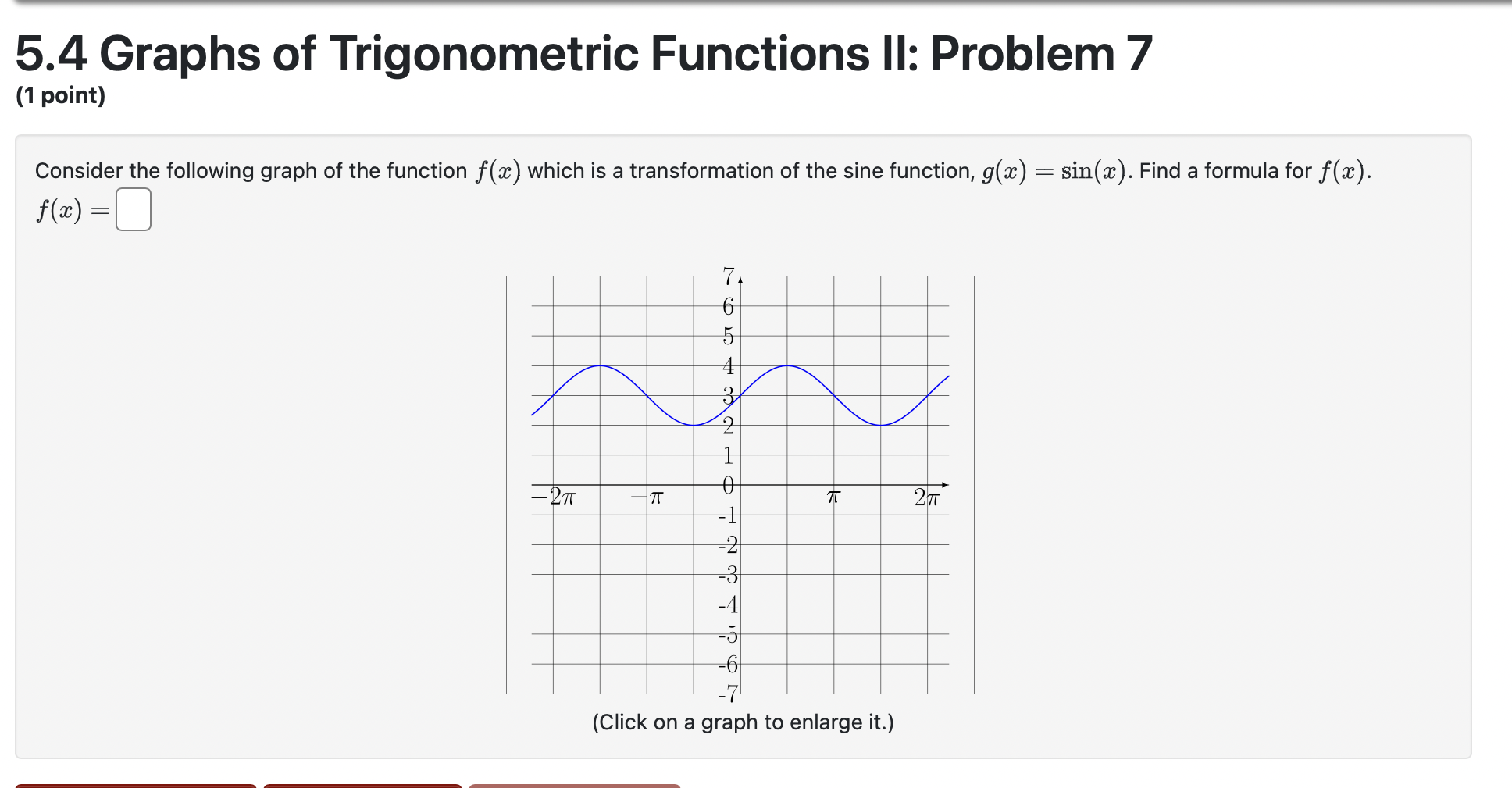 5.4 Graphs of Trigonometric Functions II: Problem 7
(1 point)

Consider the following graph of the function $f(x)$ which is a transformation of the sine function, $g(x) = \sin(x)$. Find a formula for $f(x)$.
$f(x) =$

7
6
5
4
3
2
1
0
-1
-2
-3
-4
-5
-6
-7
$-2\pi$ $-\pi$ $\pi$ $2\pi$

(Click on a graph to enlarge it.)